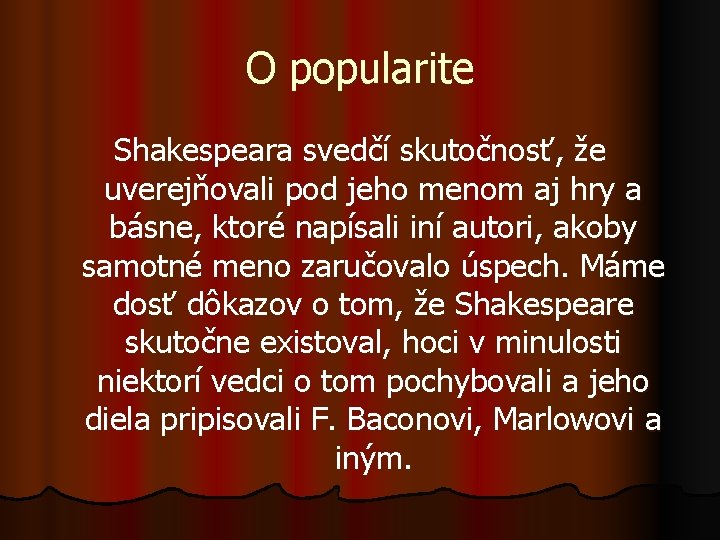 O popularite

Shakespeara svedčí skutočnosť, že uverejňovali pod jeho menom aj hry a básne, ktoré napísali iní autori, akoby samotné meno zaručovalo úspech. Máme dosť dôkazov o tom, že Shakespeare skutočne existoval, hoci v minulosti niektorí vedci o tom pochybovali a jeho diela pripisovali F. Baconovi, Marlowovi a iným.